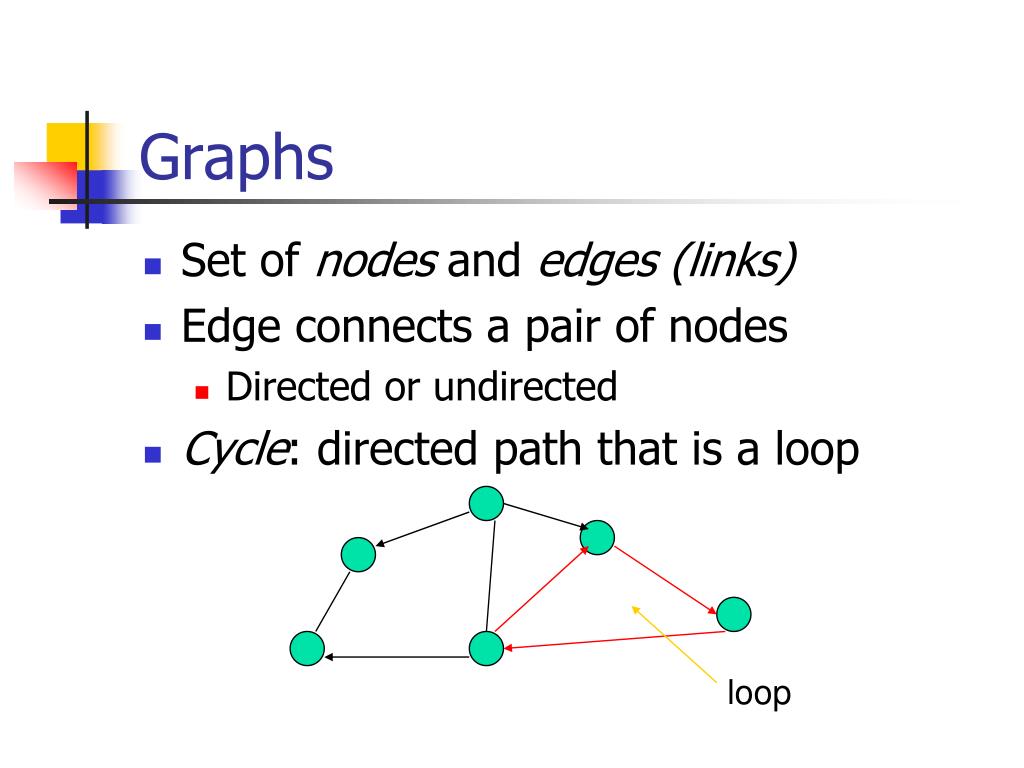 Graphs

Set of nodes and edges (links)

Edge connects a pair of nodes

Directed or undirected

Cycle: directed path that is a loop

loop